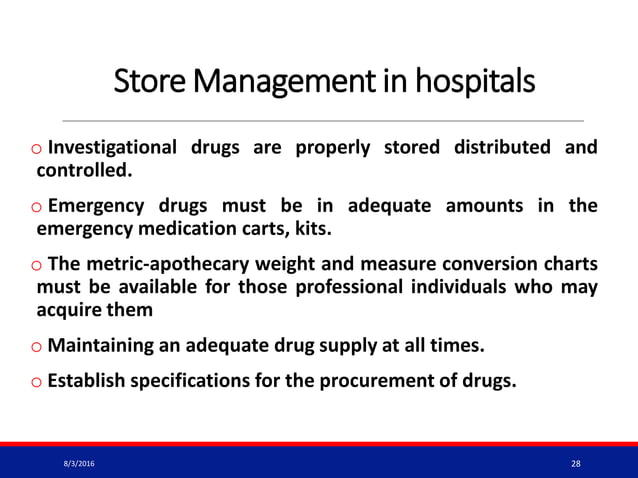 Store Management in hospitals

o Investigational drugs are properly stored distributed and controlled.

o Emergency drugs must be in adequate amounts in the emergency medication carts, kits.

o The metric-apothecary weight and measure conversion charts must be available for those professional individuals who may acquire them

o Maintaining an adequate drug supply at all times.

o Establish specifications for the procurement of drugs.

8/3/2016

28